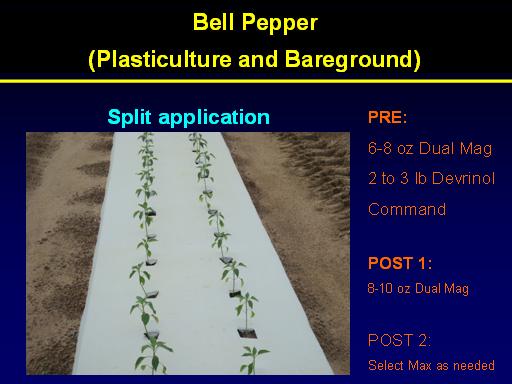 Bell Pepper
(Plasticulture and Bareground)

Split application

PRE:
6-8 oz Dual Mag
2 to 3 lb Devrinol
Command

POST 1:
8-10 oz Dual Mag

POST 2:
Select Max as needed